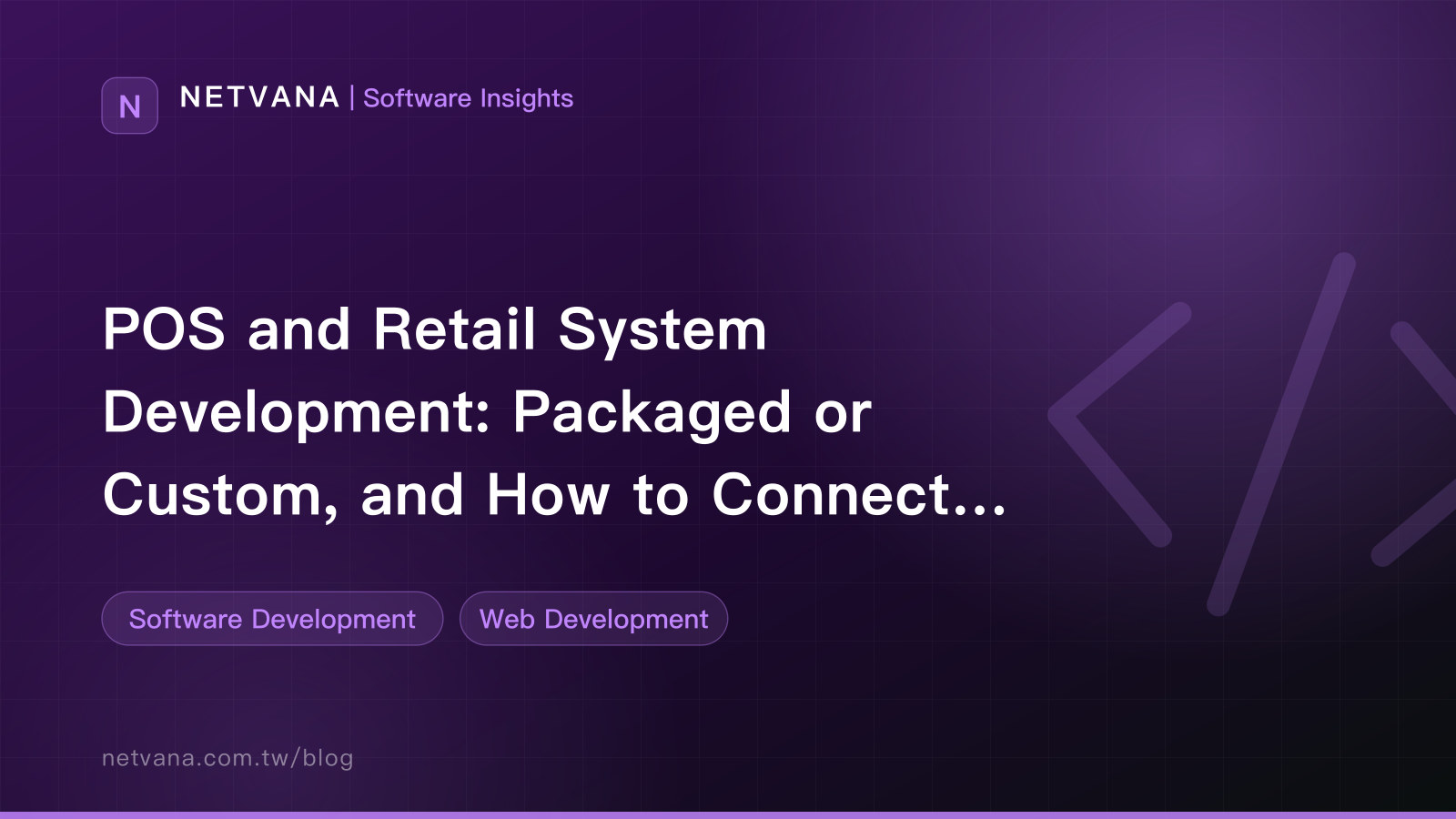 N

NETVANA | Software Insights

POS and Retail System Development: Packaged or Custom, and How to Connect...

Software Development

Web Development

netvana.com.tw/blog